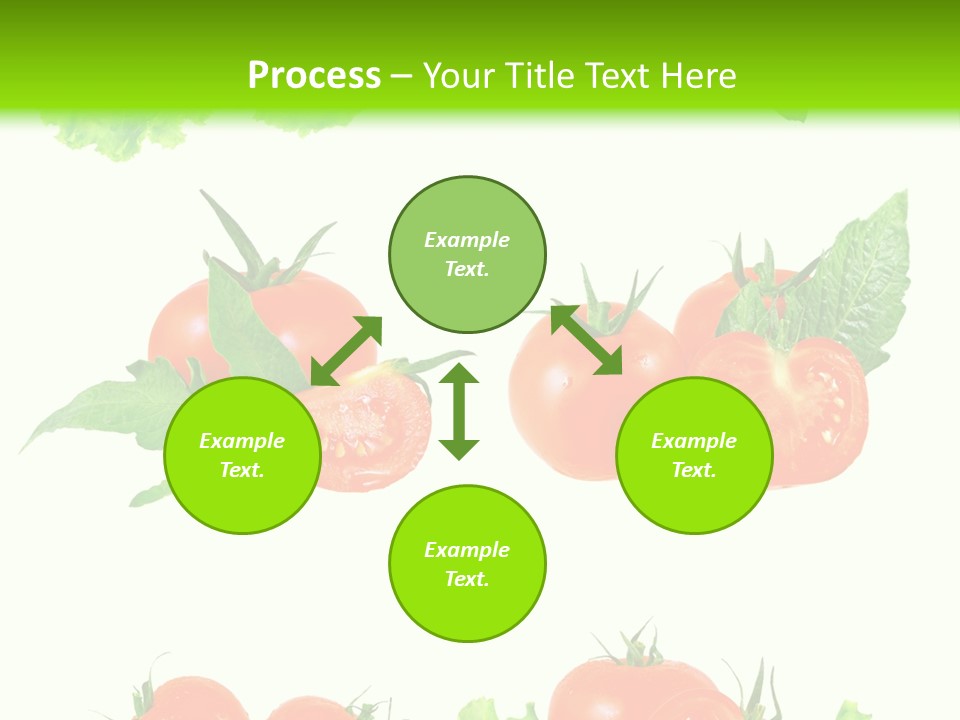 Process – Your Title Text Here

Example Text.

Example Text.

Example Text.

Example Text.